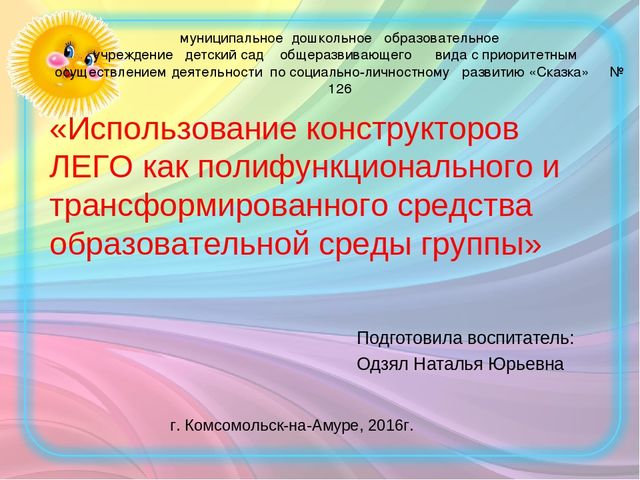 муниципальное дошкольное образовательное учреждение детский сад общеразвивающего вида с приоритетным осуществлением деятельности по социально-личностному развитию «Сказка» № 126

«Использование конструкторов ЛЕГО как полифункционального и трансформированного средства образовательной среды группы»

Подготовила воспитатель:
Одзял Наталья Юрьевна

г. Комсомольск-на-Амуре, 2016г.